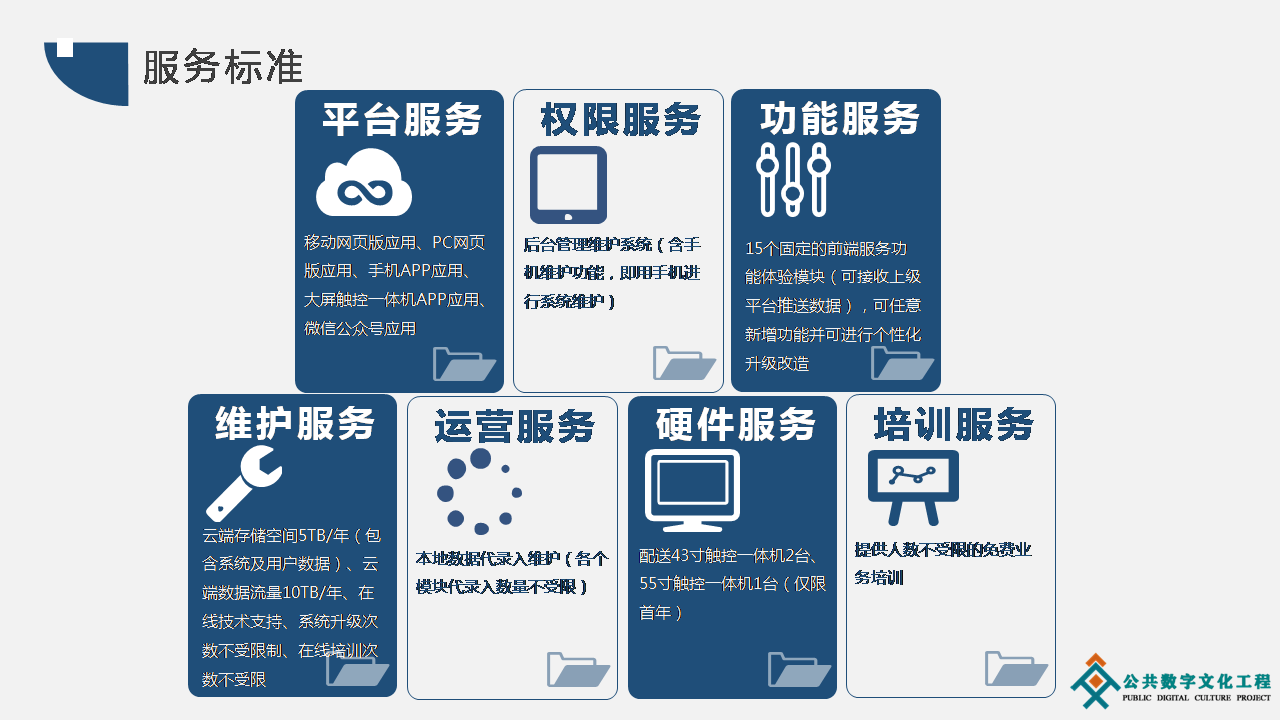 服务标准

平台服务

移动网页版应用、PC网页版应用、手机APP应用、大屏触控一体机APP应用、微信公众号应用

权限服务

后台管理维护系统（含手机维护功能，即用手机进行系统维护）

功能服务

15个固定的前端服务功能体验模块（可接收上级平台推送数据），可任意新增功能并可进行个性化升级改造

维护服务

云端存储空间5TB/年（包含系统及用户数据）、云端数据流量10TB/年、在线技术支持、系统升级次数不受限制、在线培训次数不受限

运营服务

本地数据代录入维护（各个模块代录入数量不受限）

硬件服务

配送43寸触控一体机2台、55寸触控一体机1台（仅限首年）

培训服务

提供人数不受限的免费业务培训

公共数字文化工程
PUBLIC DIGITAL CULTURE PROJECT